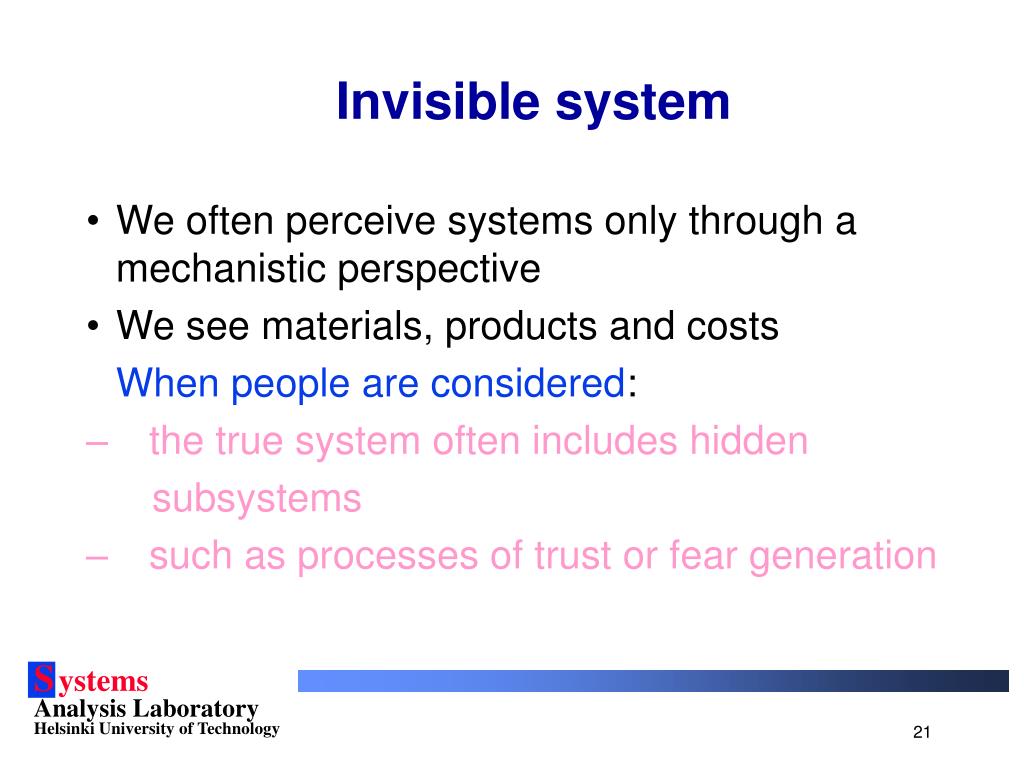 Invisible system

• We often perceive systems only through a mechanistic perspective
• We see materials, products and costs
When people are considered:
– the true system often includes hidden subsystems
– such as processes of trust or fear generation

Systems
Analysis Laboratory
Helsinki University of Technology

21